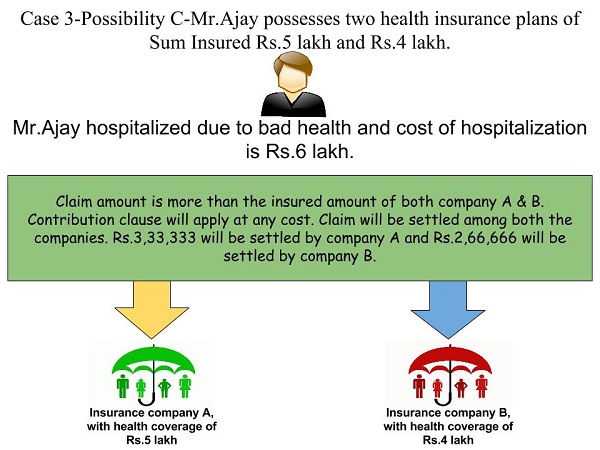 Case 3-Possibility C-Mr.Ajay possesses two health insurance plans of Sum Insured Rs.5 lakh and Rs.4 lakh.

Mr.Ajay hospitalized due to bad health and cost of hospitalization is Rs.6 lakh.

Claim amount is more than the insured amount of both company A & B. Contribution clause will apply at any cost. Claim will be settled among both the companies. Rs.3,33,333 will be settled by company A and Rs.2,66,666 will be settled by company B.

Insurance company A, with health coverage of Rs.5 lakh

Insurance company B, with health coverage of Rs.4 lakh